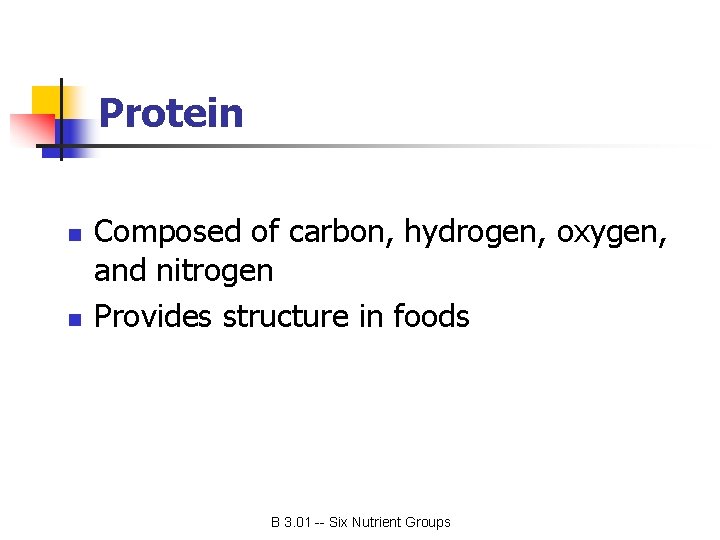 Protein

- Composed of carbon, hydrogen, oxygen, and nitrogen
- Provides structure in foods

B 3.01 -- Six Nutrient Groups